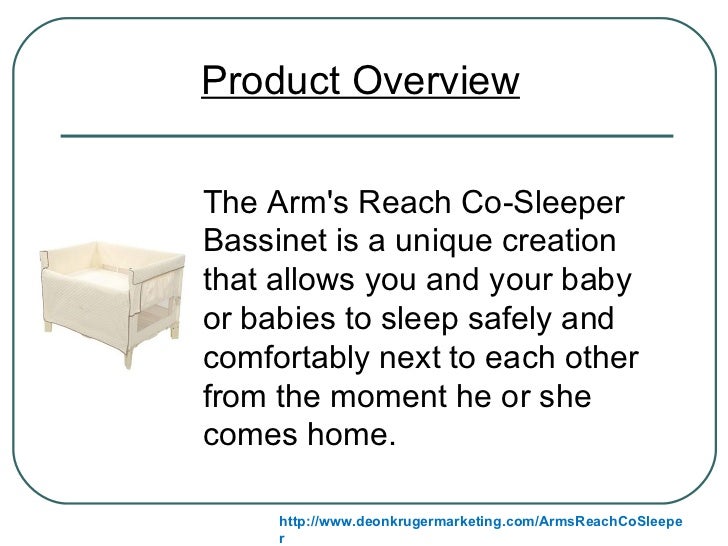 Product Overview

The Arm's Reach Co-Sleeper Bassinet is a unique creation that allows you and your baby or babies to sleep safely and comfortably next to each other from the moment he or she comes home.

http://www.deonkrugermarketing.com/ArmsReachCoSleeper